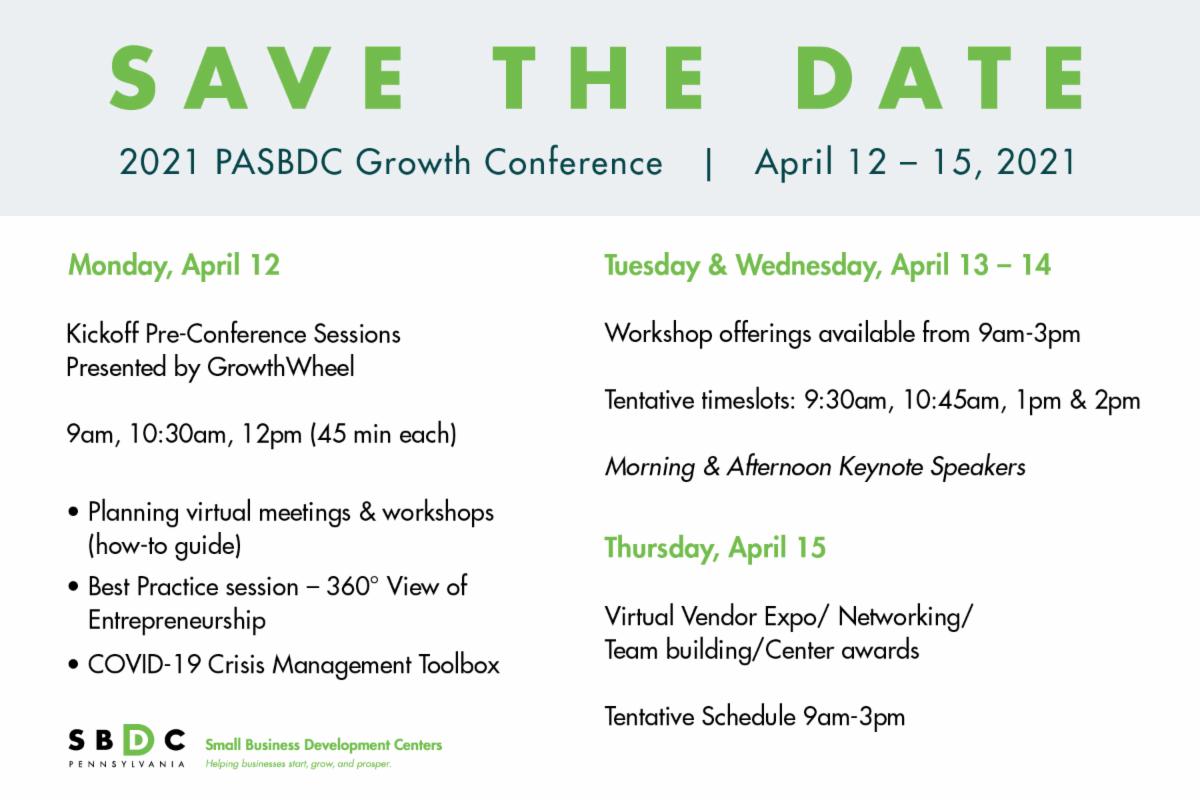 SAVE THE DATE

2021 PASBDC Growth Conference | April 12 – 15, 2021

Monday, April 12

Kickoff Pre-Conference Sessions Presented by GrowthWheel

9am, 10:30am, 12pm (45 min each)

• Planning virtual meetings & workshops (how-to guide)
• Best Practice session – 360° View of Entrepreneurship
• COVID-19 Crisis Management Toolbox

SBDC PENNSYLVANIA Small Business Development Centers Helping businesses start, grow, and prosper.

Tuesday & Wednesday, April 13 – 14

Workshop offerings available from 9am-3pm

Tentative timeslots: 9:30am, 10:45am, 1pm & 2pm

Morning & Afternoon Keynote Speakers

Thursday, April 15

Virtual Vendor Expo/ Networking/ Team building/Center awards

Tentative Schedule 9am-3pm